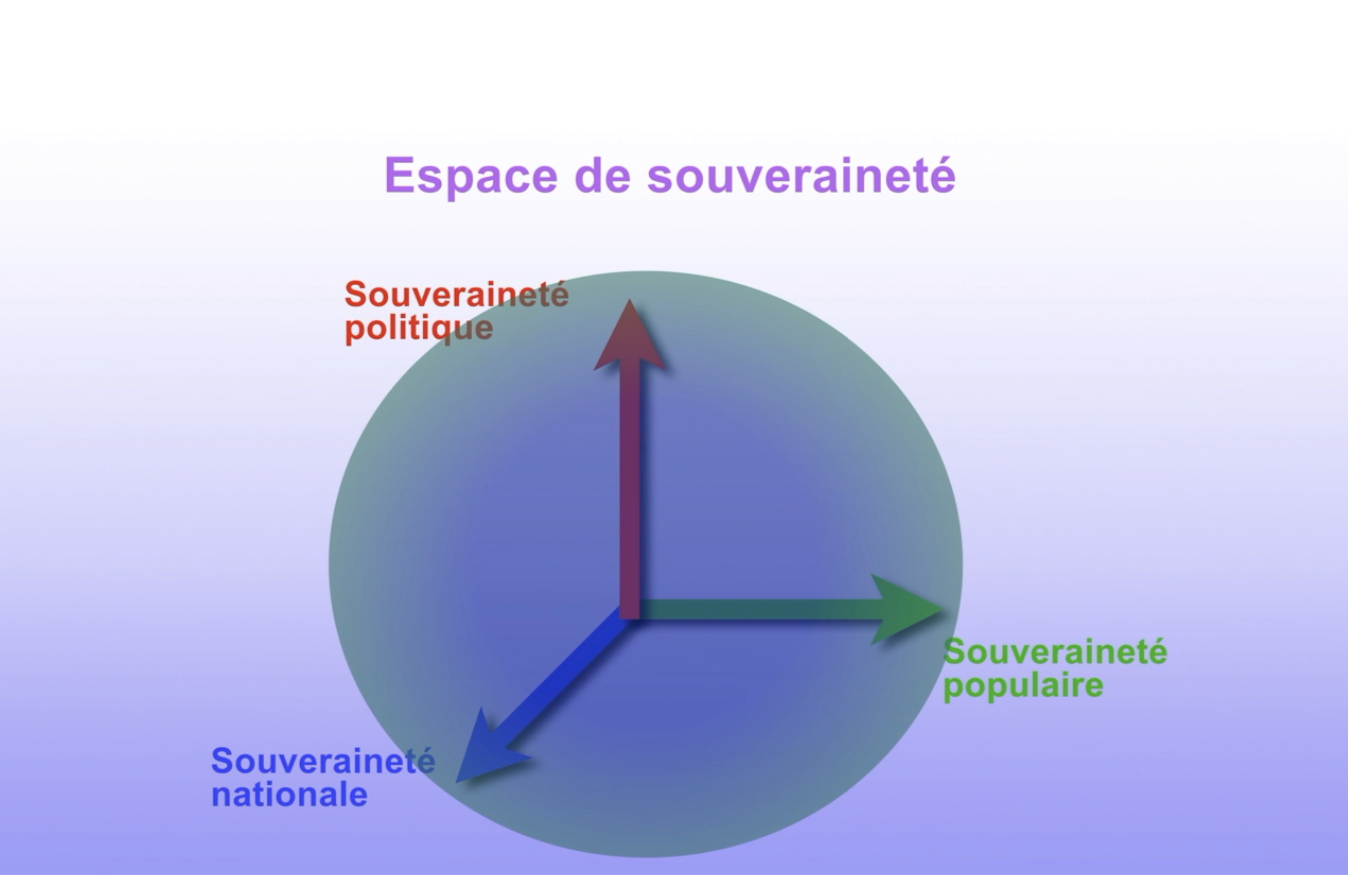 Espace de souveraineté

Souveraineté politique

Souveraineté populaire

Souveraineté nationale